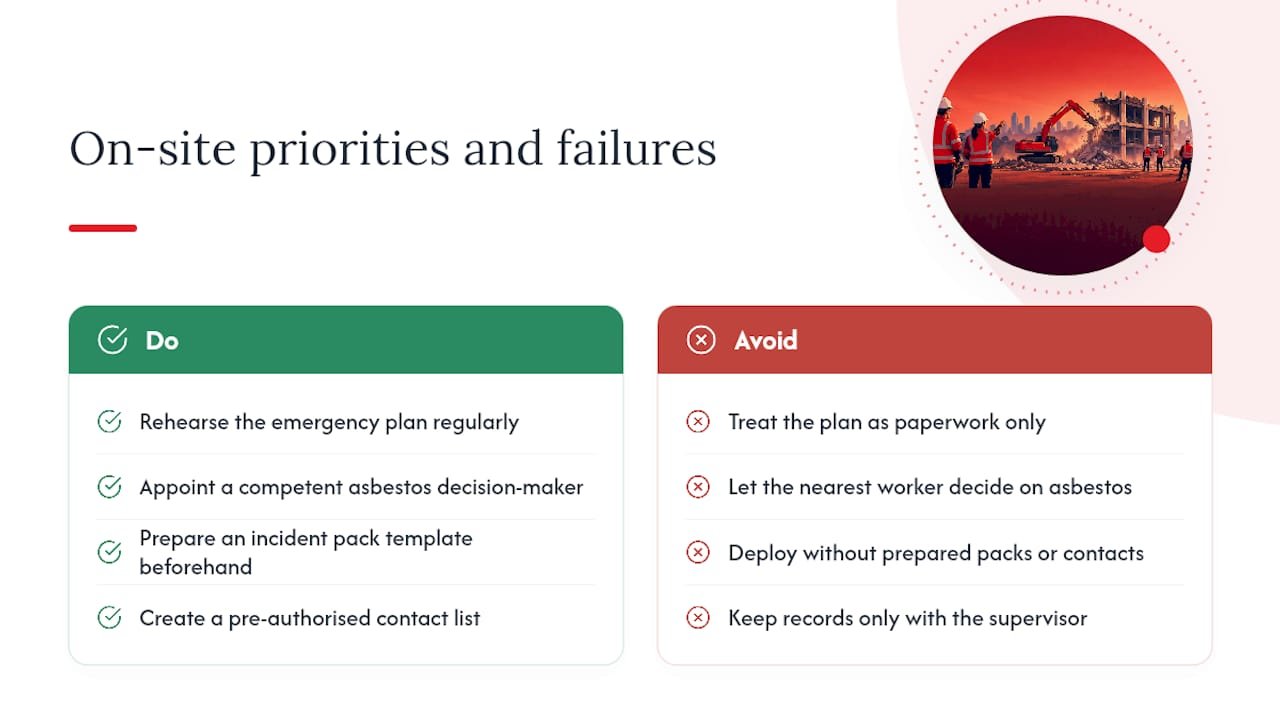 On-site priorities and failures

Do

Rehearse the emergency plan regularly

Appoint a competent asbestos decision-maker

Prepare an incident pack template beforehand

Create a pre-authorised contact list

Avoid

Treat the plan as paperwork only

Let the nearest worker decide on asbestos

Deploy without prepared packs or contacts

Keep records only with the supervisor